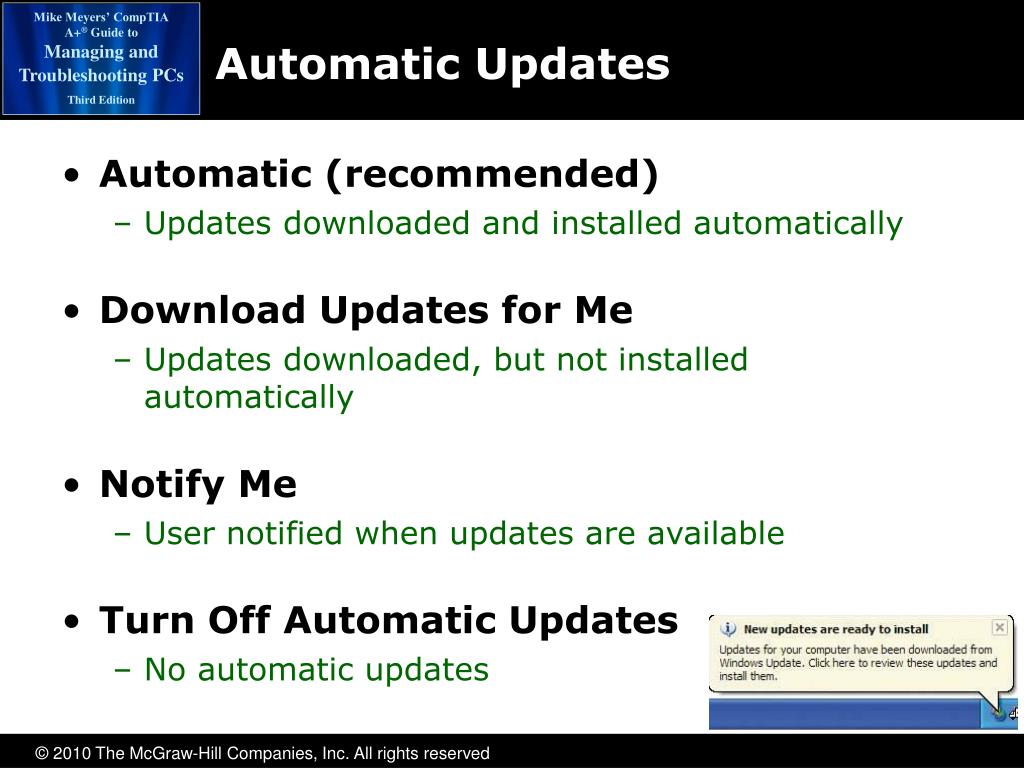 Mike Meyers' CompTIA A+® Guide to Managing and Troubleshooting PCs Third Edition

Automatic Updates

• Automatic (recommended)
– Updates downloaded and installed automatically

• Download Updates for Me
– Updates downloaded, but not installed automatically

• Notify Me
– User notified when updates are available

• Turn Off Automatic Updates
– No automatic updates

New updates are ready to install
Updates for your computer have been downloaded from Windows Update. Click here to review these updates and install them.

© 2010 The McGraw-Hill Companies, Inc. All rights reserved